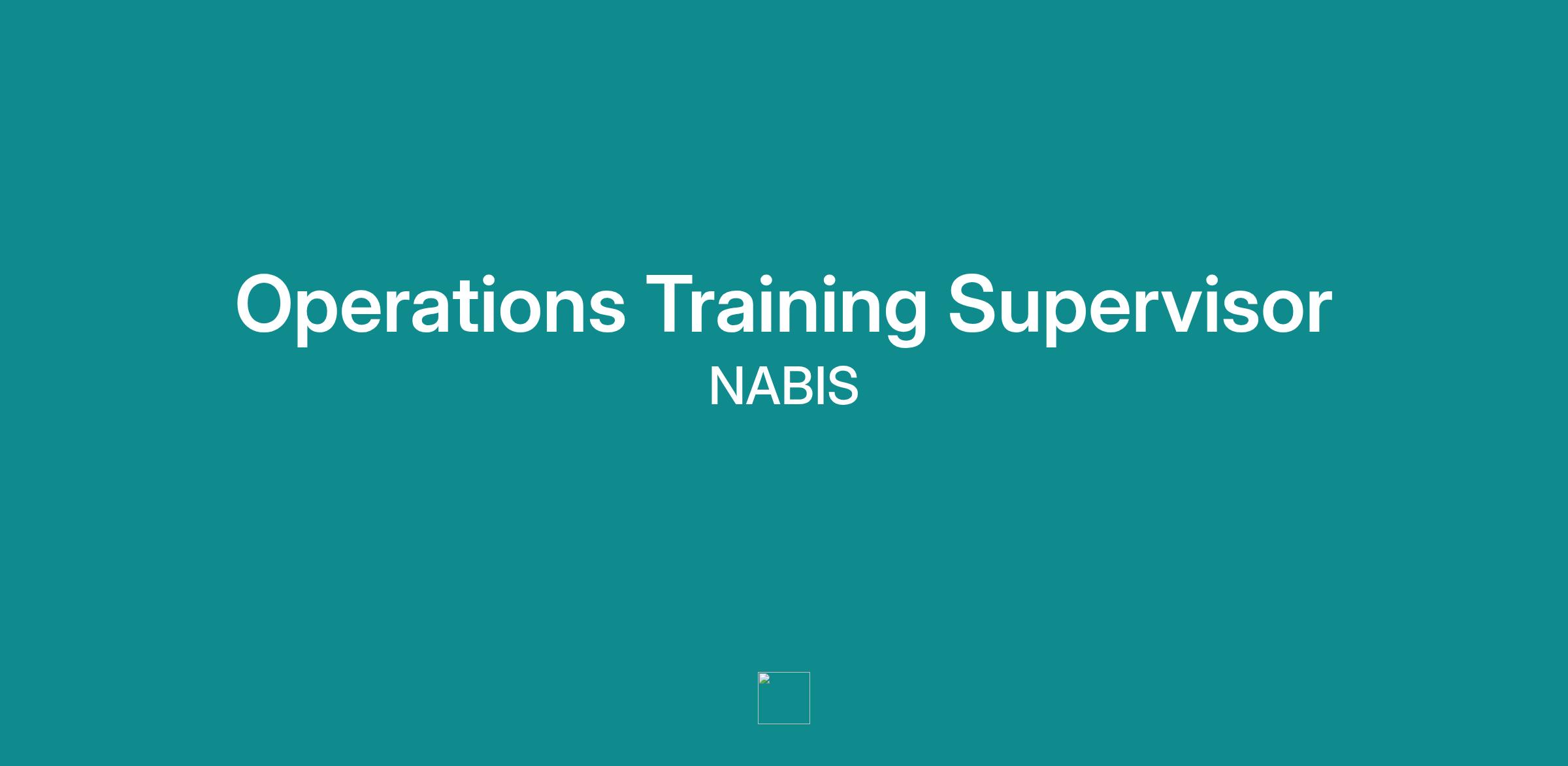 Operations Training Supervisor

NABIS